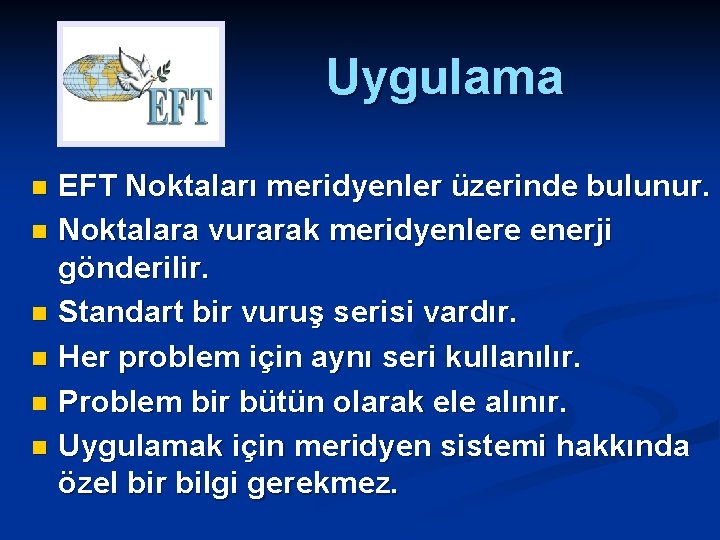 EFT

Uygulama

- EFT Noktaları meridyenler üzerinde bulunur.
- Noktalara vurarak meridyenlere enerji gönderilir.
- Standart bir vuruş serisi vardır.
- Her problem için aynı seri kullanılır.
- Problem bir bütün olarak ele alınır.
- Uygulamak için meridyen sistemi hakkında özel bir bilgi gerekmez.